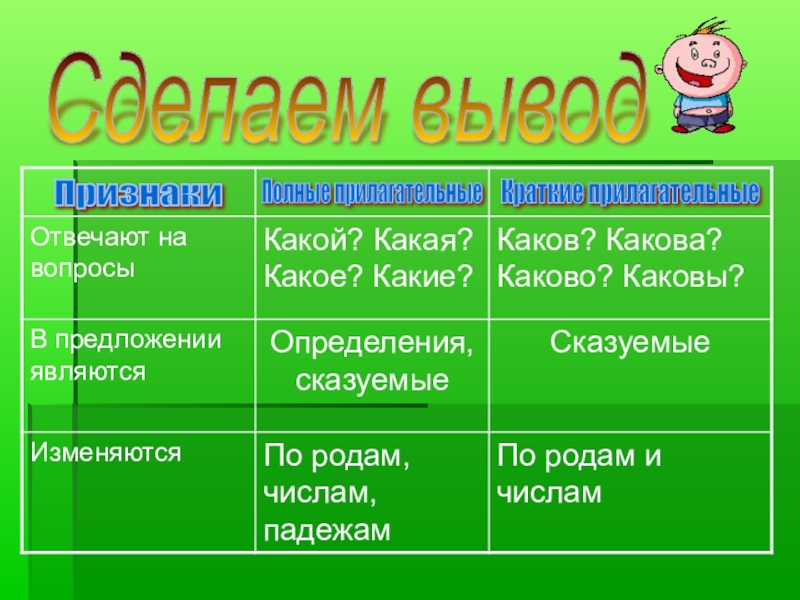 Сделаем вывод

| Признаки | Полные прилагательные | Краткие прилагательные |
|---|---|---|
| Отвечают на вопросы | Какой? Какая? Какое? Какие? | Каков? Какова? Каково? Каковы? |
| В предложении являются | Определения, сказуемые | Сказуемые |
| Изменяются | По родам, числам, падежам | По родам и числам |